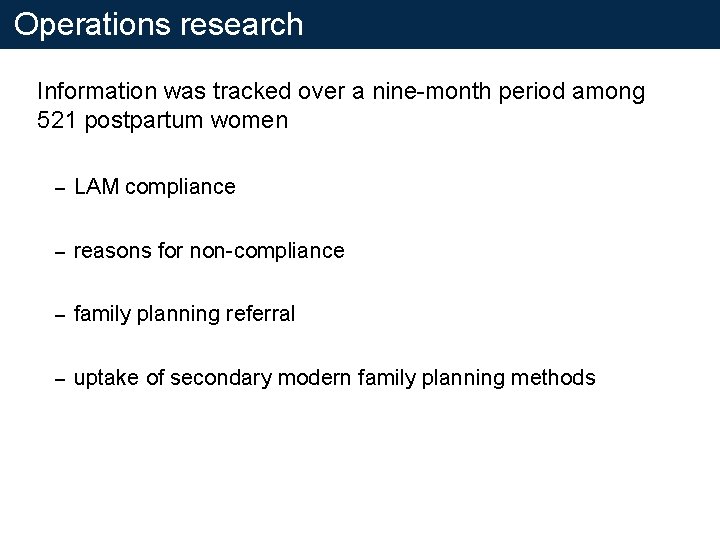 Operations research

Information was tracked over a nine-month period among 521 postpartum women

– LAM compliance

– reasons for non-compliance

– family planning referral

– uptake of secondary modern family planning methods